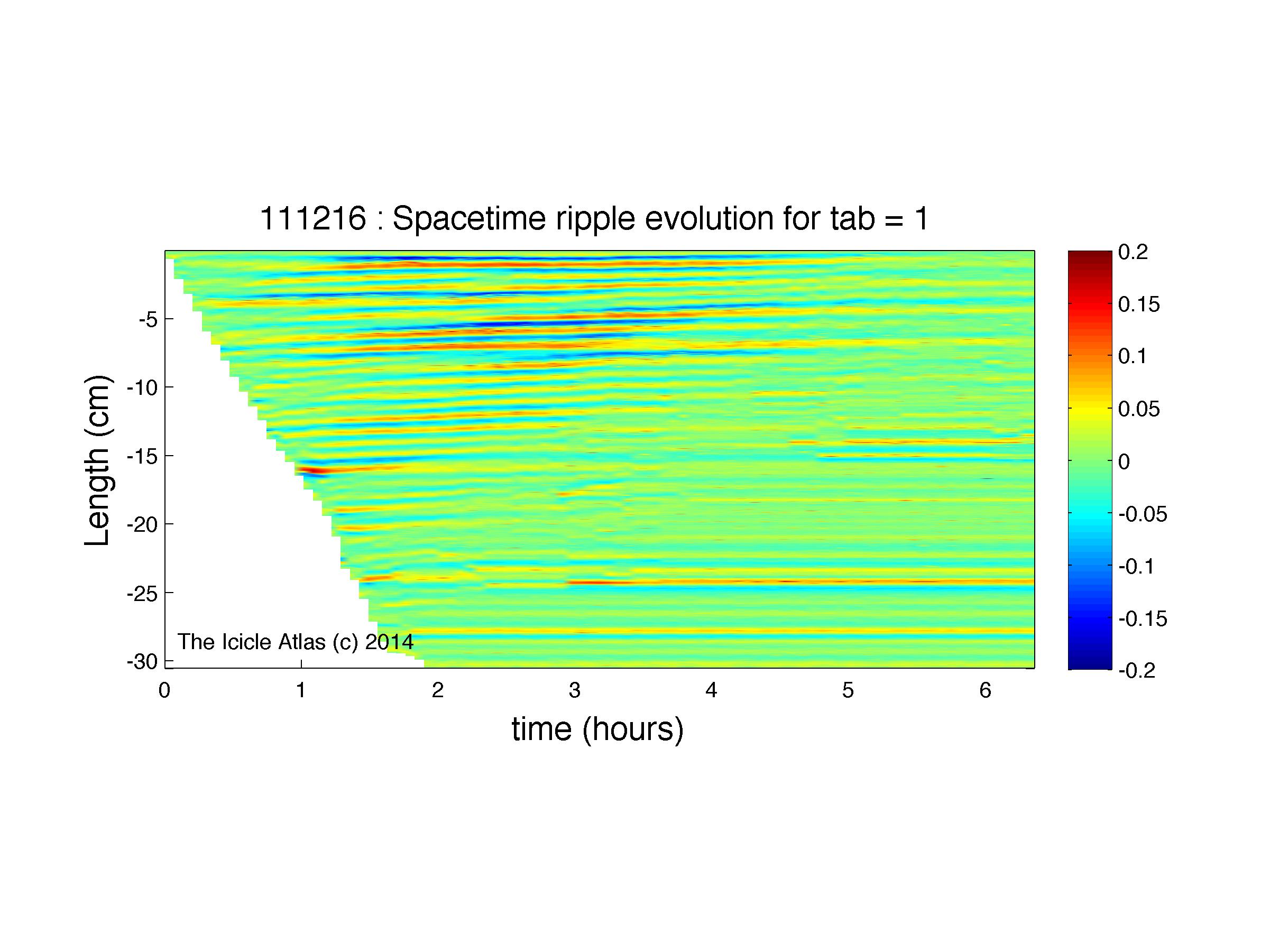 111216 : Spacetime ripple evolution for tab = 1

Length (cm)

-5
-10
-15
-20
-25
-30

The Icicle Atlas (c) 2014

0
1
2
3
4
5
6

time (hours)

0.2
0.15
0.1
0.05
0
-0.05
-0.1
-0.15
-0.2